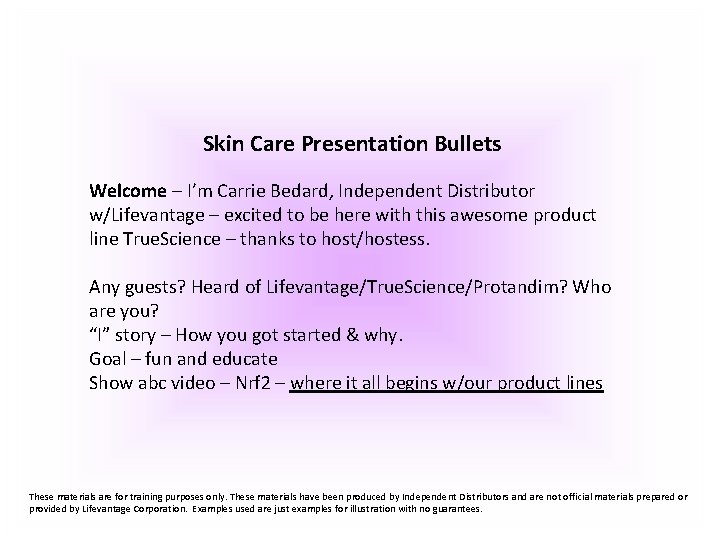 Skin Care Presentation Bullets

Welcome – I'm Carrie Bedard, Independent Distributor w/Lifevantage – excited to be here with this awesome product line TrueScience – thanks to host/hostess.

Any guests? Heard of Lifevantage/TrueScience/Protandim? Who are you?
"I" story – How you got started & why.
Goal – fun and educate
Show abc video – Nrf2 – where it all begins w/our product lines

These materials are for training purposes only. These materials have been produced by Independent Distributors and are not official materials prepared or provided by Lifevantage Corporation. Examples used are just examples for illustration with no guarantees.